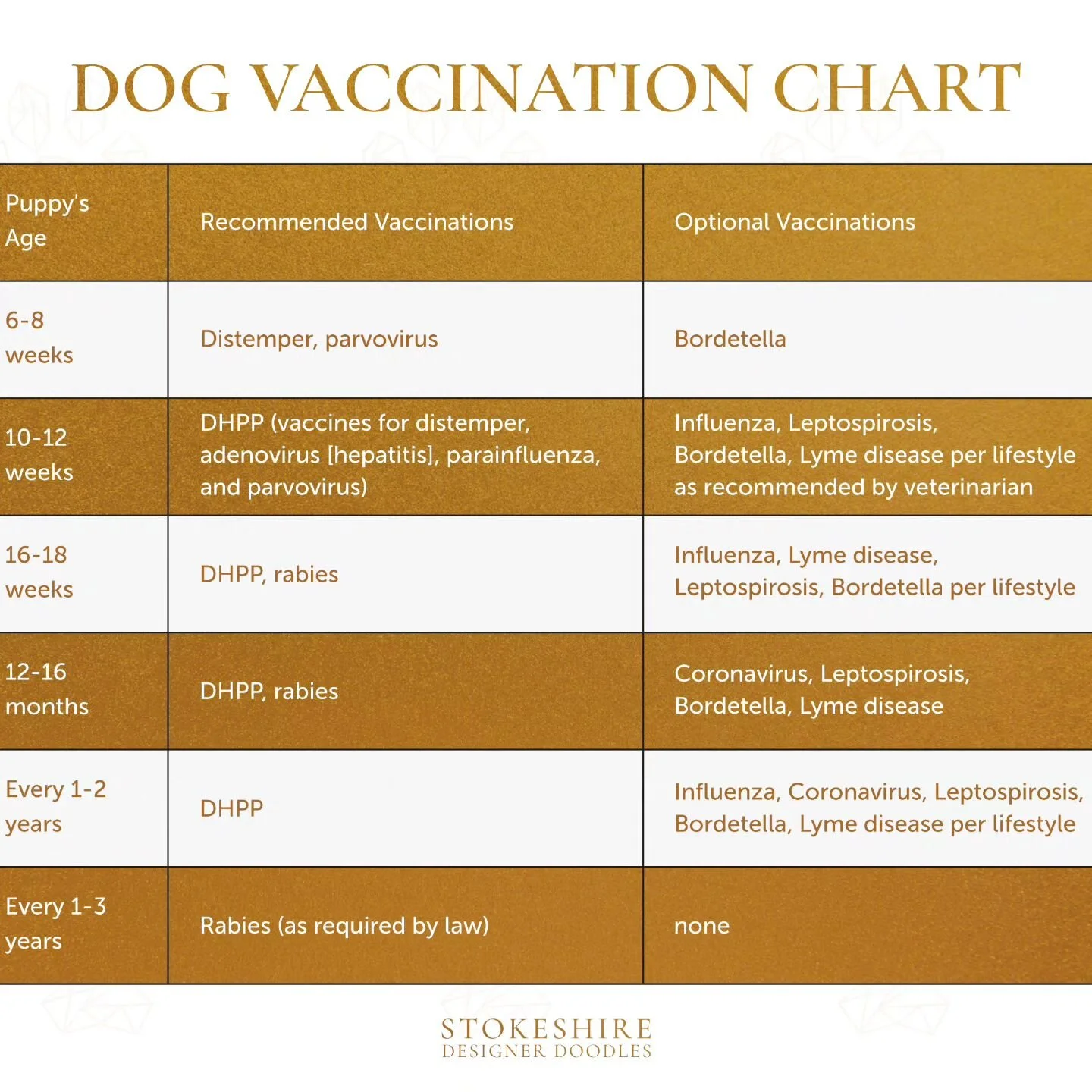 DOG VACCINATION CHART

| Puppy's Age | Recommended Vaccinations | Optional Vaccinations |
|---|---|---|
| 6-8 weeks | Distemper, parvovirus | Bordetella |
| 10-12 weeks | DHPP (vaccines for distemper, adenovirus [hepatitis], parainfluenza, and parvovirus) | Influenza, Leptospirosis, Bordetella, Lyme disease per lifestyle as recommended by veterinarian |
| 16-18 weeks | DHPP, rabies | Influenza, Lyme disease, Leptospirosis, Bordetella per lifestyle |
| 12-16 months | DHPP, rabies | Coronavirus, Leptospirosis, Bordetella, Lyme disease |
| Every 1-2 years | DHPP | Influenza, Coronavirus, Leptospirosis, Bordetella, Lyme disease per lifestyle |
| Every 1-3 years | Rabies (as required by law) | none |

STOKESHIRE
DESIGNER DOODLES